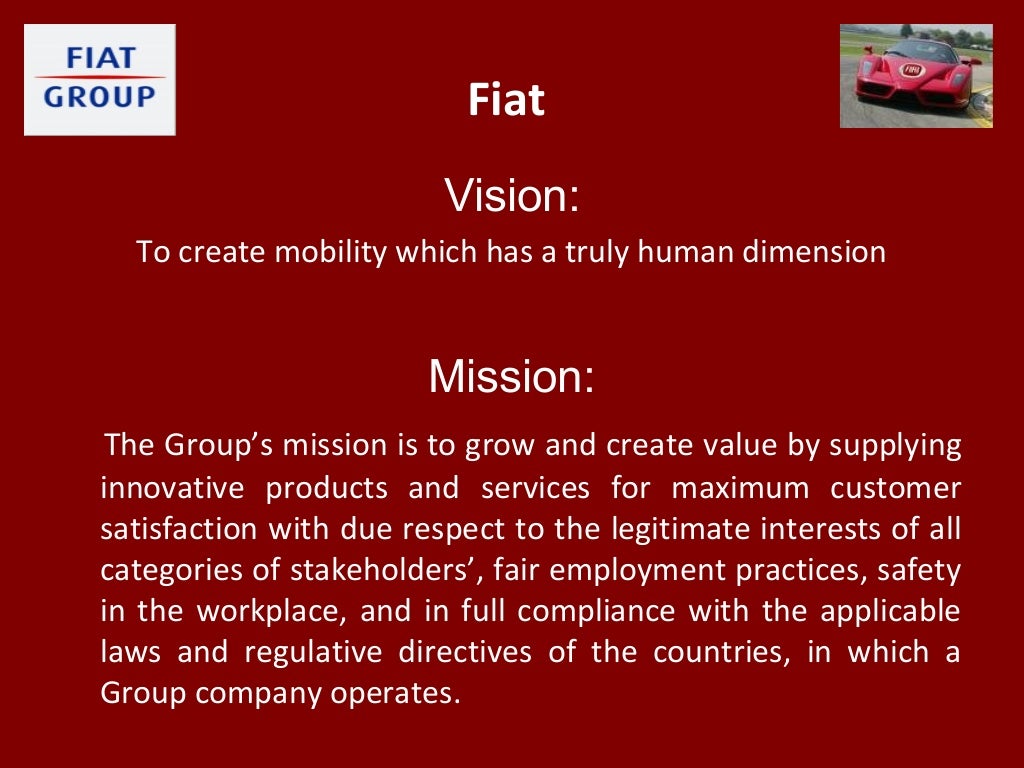 FIAT GROUP

Fiat

Vision:

To create mobility which has a truly human dimension

Mission:

The Group's mission is to grow and create value by supplying innovative products and services for maximum customer satisfaction with due respect to the legitimate interests of all categories of stakeholders', fair employment practices, safety in the workplace, and in full compliance with the applicable laws and regulative directives of the countries, in which a Group company operates.